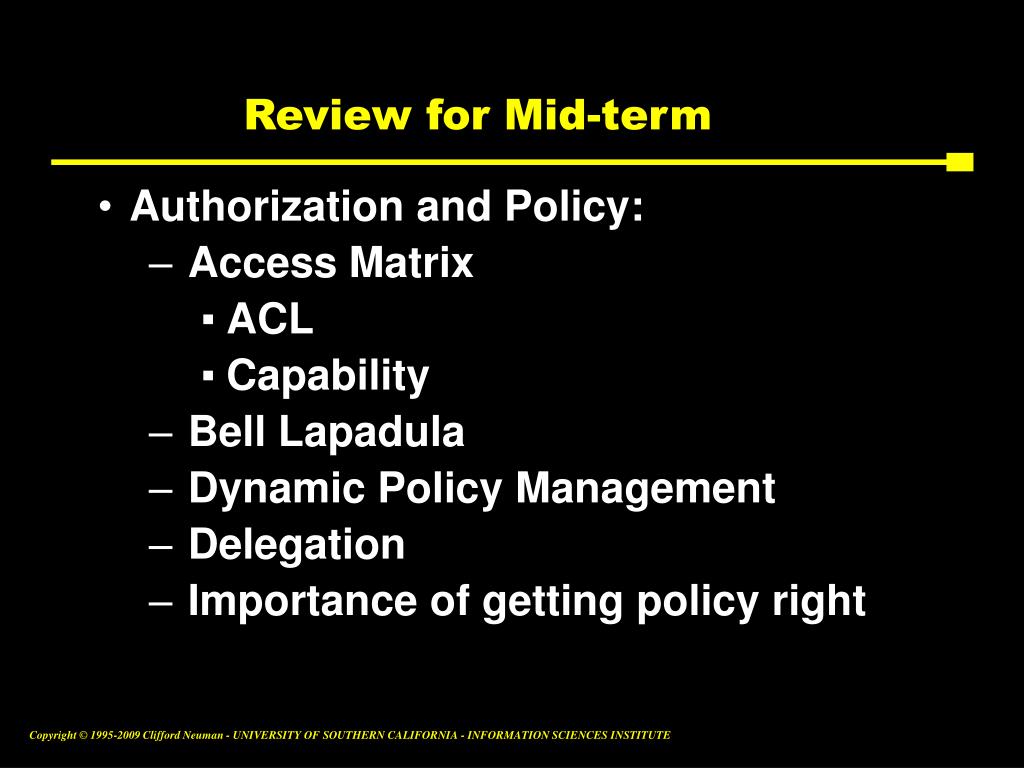 Review for Mid-term

• Authorization and Policy:
– Access Matrix
▪ ACL
▪ Capability
– Bell Lapadula
– Dynamic Policy Management
– Delegation
– Importance of getting policy right

Copyright © 1995-2009 Clifford Neuman - UNIVERSITY OF SOUTHERN CALIFORNIA - INFORMATION SCIENCES INSTITUTE